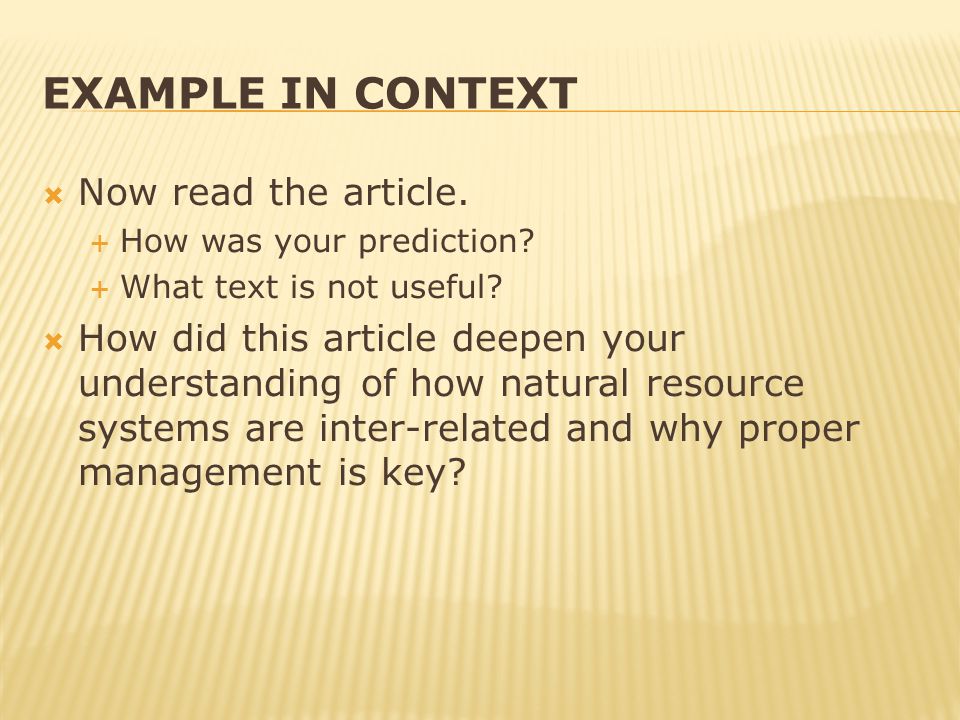 EXAMPLE IN CONTEXT

Now read the article.
How was your prediction?
What text is not useful?

How did this article deepen your understanding of how natural resource systems are inter-related and why proper management is key?